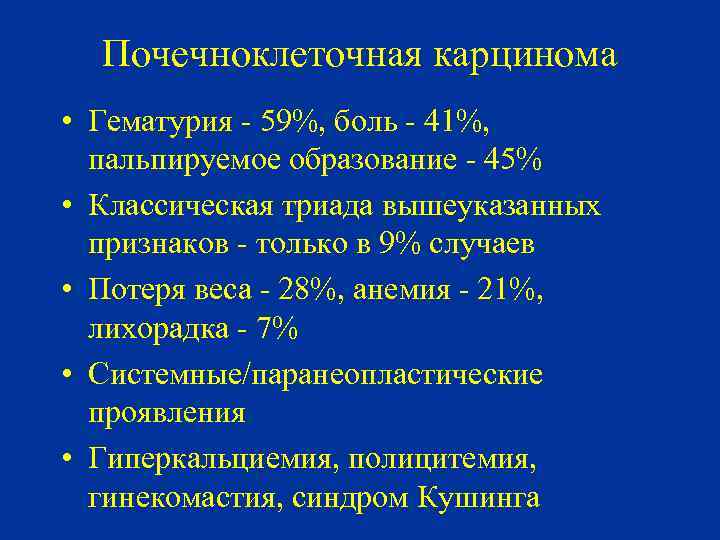 Почечноклеточная карцинома

• Гематурия - 59%, боль - 41%, пальпируемое образование - 45%
• Классическая триада вышеуказанных признаков - только в 9% случаев
• Потеря веса - 28%, анемия - 21%, лихорадка - 7%
• Системные/паранеопластические проявления
• Гиперкальциемия, полицитемия, гинекомастия, синдром Кушинга